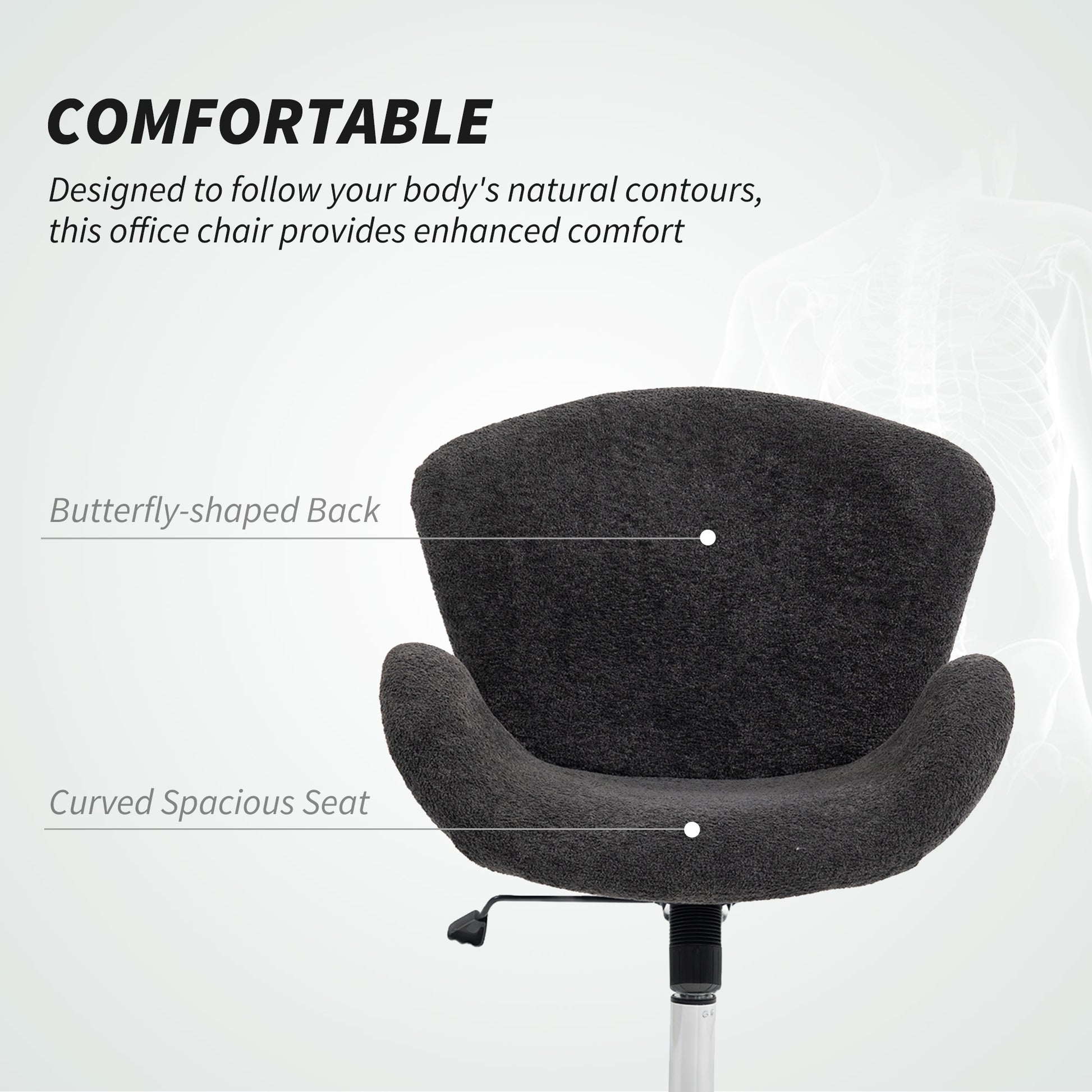 COMFORTABLE

Designed to follow your body's natural contours, this office chair provides enhanced comfort

Butterfly-shaped Back

Curved Spacious Seat